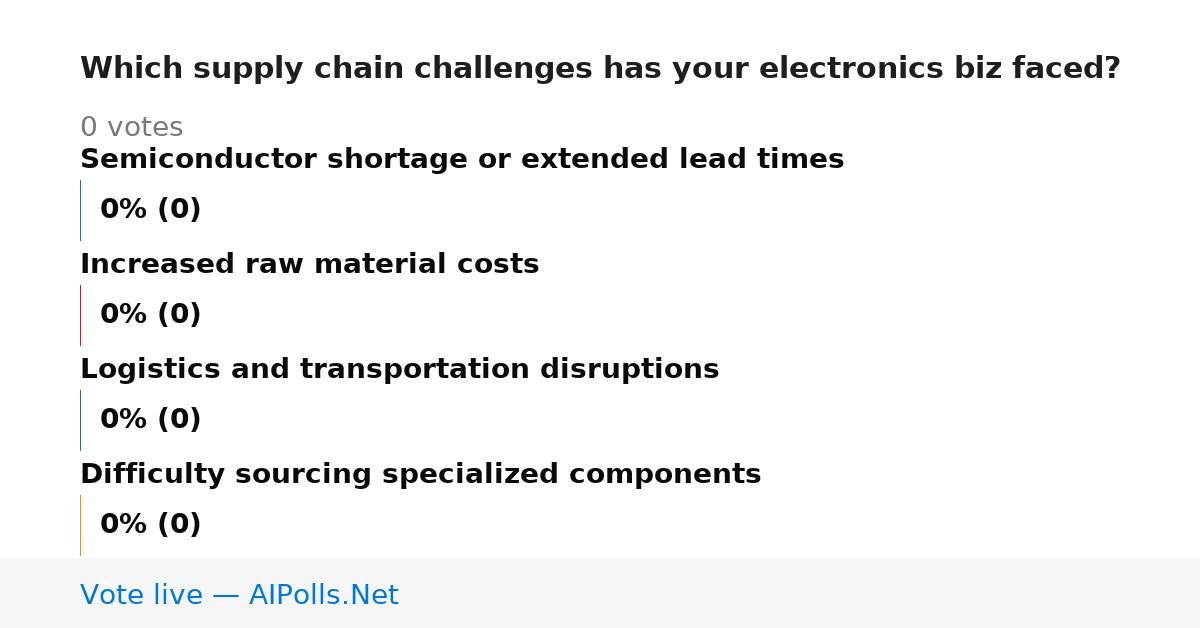 Which supply chain challenges has your electronics biz faced?

0 votes

Semiconductor shortage or extended lead times

0% (0)

Increased raw material costs

0% (0)

Logistics and transportation disruptions

0% (0)

Difficulty sourcing specialized components

0% (0)

Vote live — AIPolls.Net